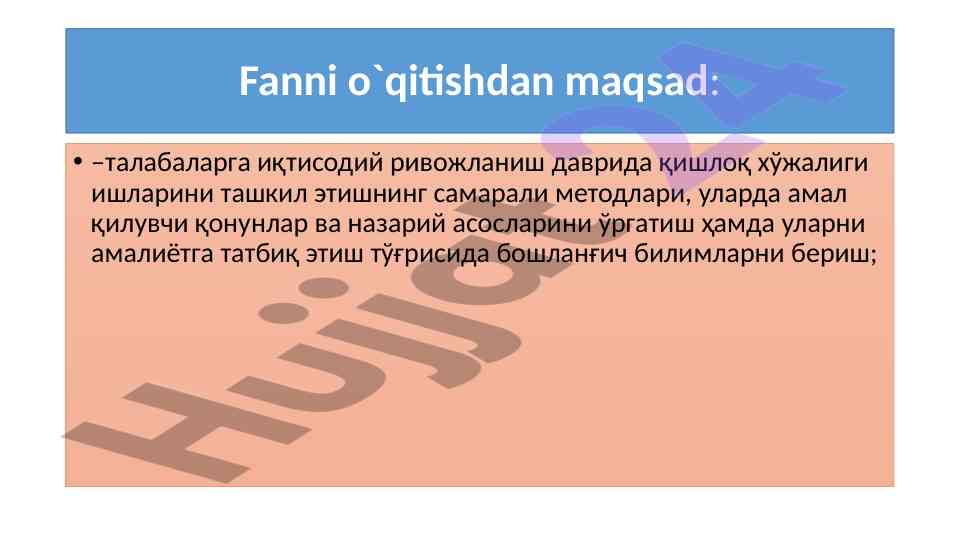 Fanni o`qitishdan maqsad:

• –талабаларга иқтисодий ривожланиш даврида қишлоқ хўжалиги ишларини ташкил этишнинг самарали методлари, уларда амал қилувчи қонунлар ва назарий асосларини ўргатиш ҳамда уларни амалиётга татбиқ этиш тўғрисида бошланғич билимларни бериш;

Hujjat24